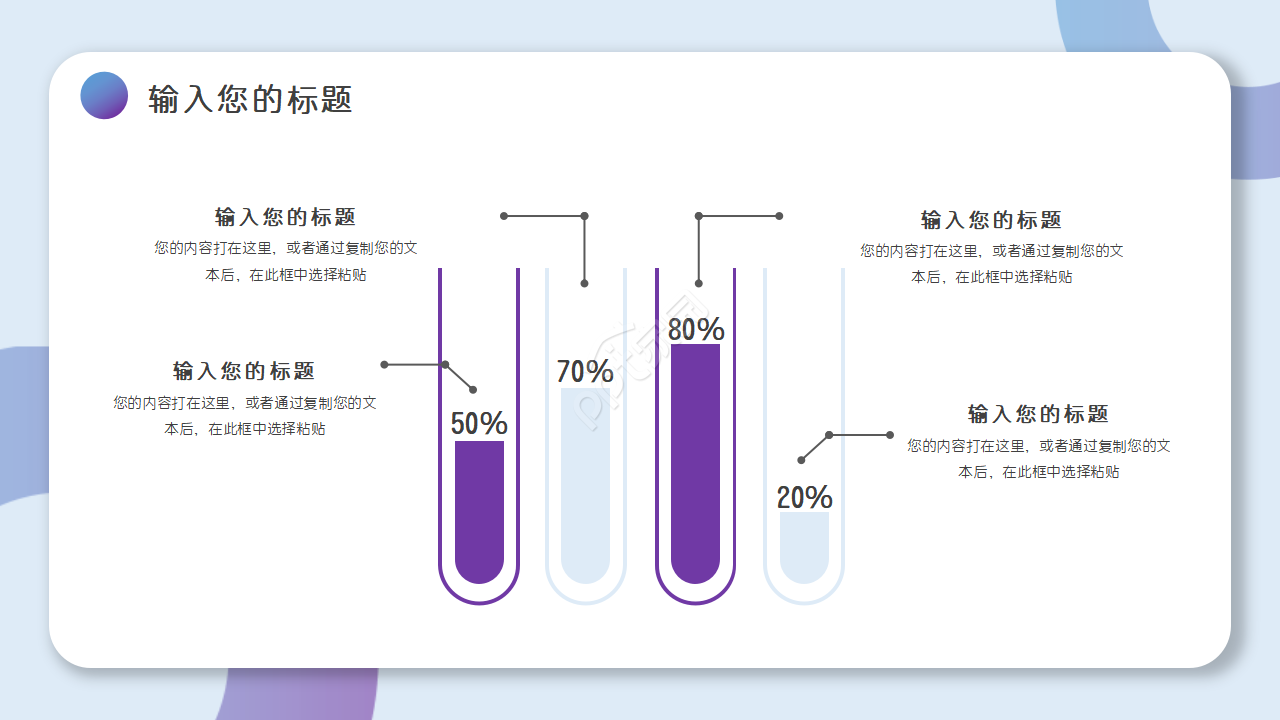 输入您的标题

输入您的标题
您的内容打在这里，或者通过复制您的文本后，在此框中选择粘贴

输入您的标题
您的内容打在这里，或者通过复制您的文本后，在此框中选择粘贴

50%

70%

80%

20%

输入您的标题
您的内容打在这里，或者通过复制您的文本后，在此框中选择粘贴

输入您的标题
您的内容打在这里，或者通过复制您的文本后，在此框中选择粘贴